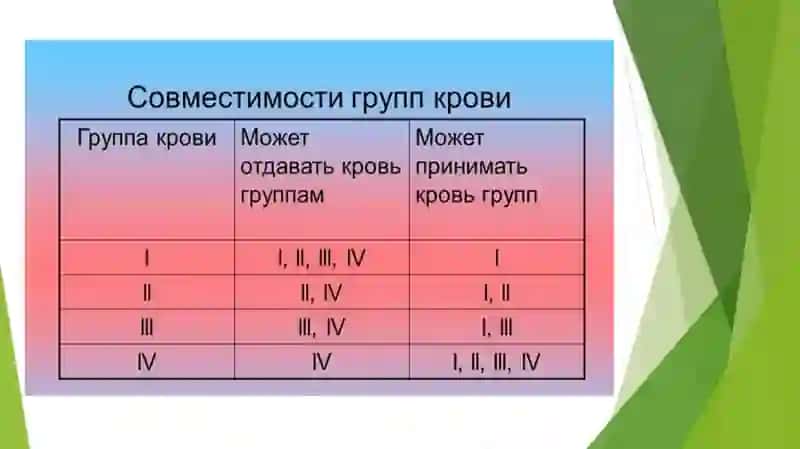 Совместимости групп крови

| Группа крови | Может отдавать кровь группам | Может принимать кровь групп |
|---|---|---|
| I | I, II, III, IV | I |
| II | II, IV | I, II |
| III | III, IV | I, III |
| IV | IV | I, II, III, IV |